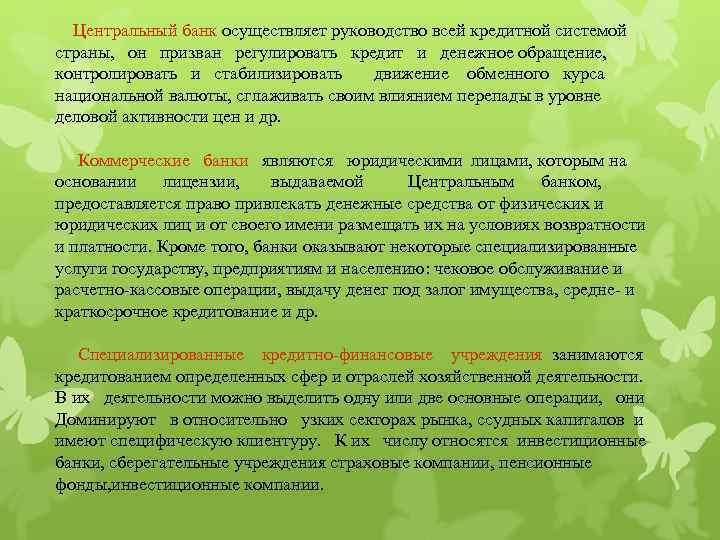 Центральный банк осуществляет руководство всей кредитной системой страны, он призван регулировать кредит и денежное обращение, контролировать и стабилизировать движение обменного курса национальной валюты, сглаживать своим влиянием перепады в уровне деловой активности цен и др.

Коммерческие банки являются юридическими лицами, которым на основании лицензии, выдаваемой Центральным банком, предоставляется право привлекать денежные средства от физических и юридических лиц и от своего имени размещать их на условиях возвратности и платности. Кроме того, банки оказывают некоторые специализированные услуги государству, предприятиям и населению: чековое обслуживание и расчетно-кассовые операции, выдачу денег под залог имущества, средне- и краткосрочное кредитование и др.

Специализированные кредитно-финансовые учреждения занимаются кредитованием определенных сфер и отраслей хозяйственной деятельности. В их деятельности можно выделить одну или две основные операции, они Доминируют в относительно узких секторах рынка, ссудных капиталов и имеют специфическую клиентуру. К их числу относятся инвестиционные банки, сберегательные учреждения страховые компании, пенсионные фонды,инвестиционные компании.